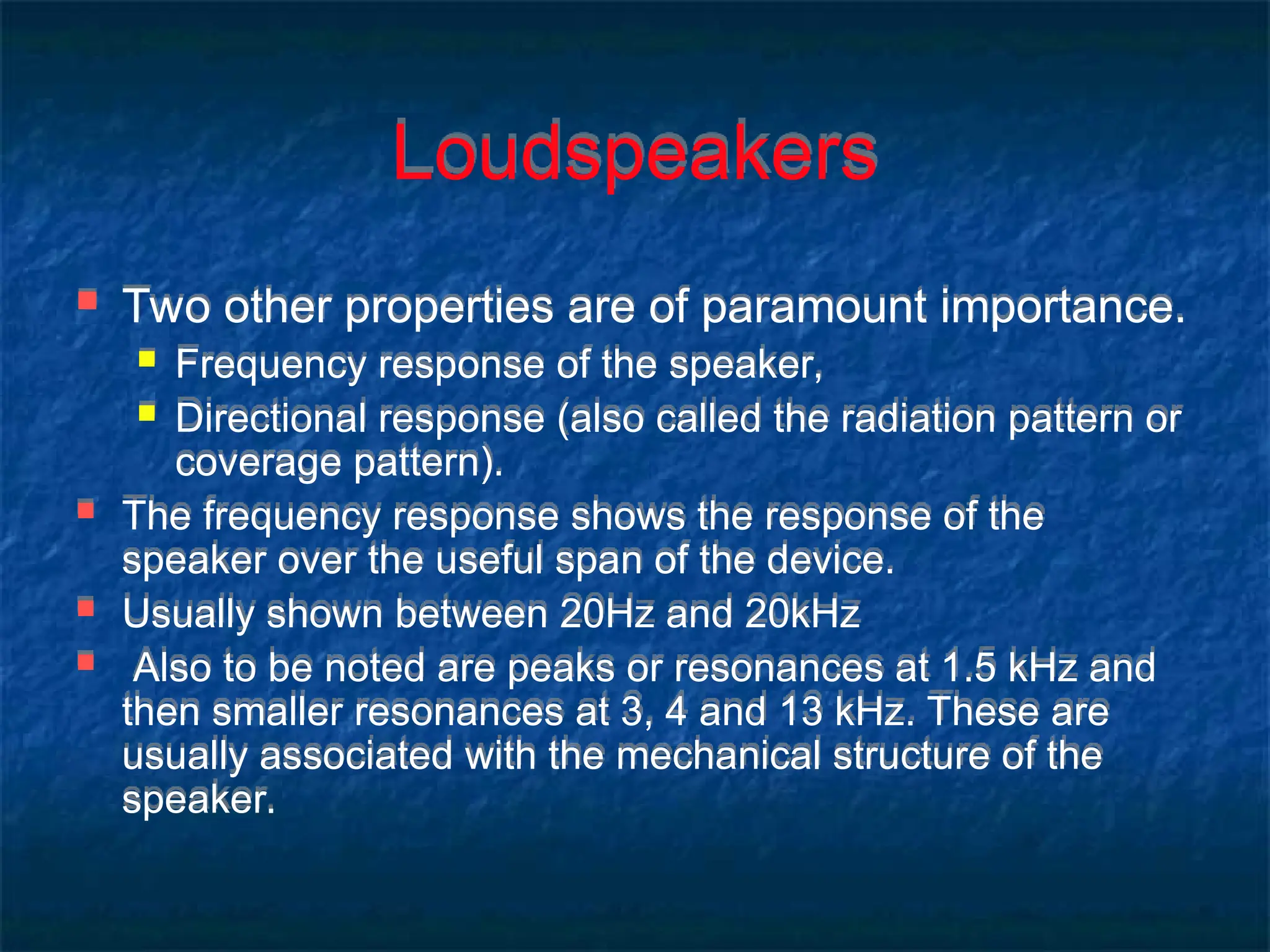 Loudspeakers

Two other properties are of paramount importance.

Frequency response of the speaker,

Directional response (also called the radiation pattern or coverage pattern).

The frequency response shows the response of the speaker over the useful span of the device.

Usually shown between 20Hz and 20kHz

Also to be noted are peaks or resonances at 1.5 kHz and then smaller resonances at 3, 4 and 13 kHz. These are usually associated with the mechanical structure of the speaker.